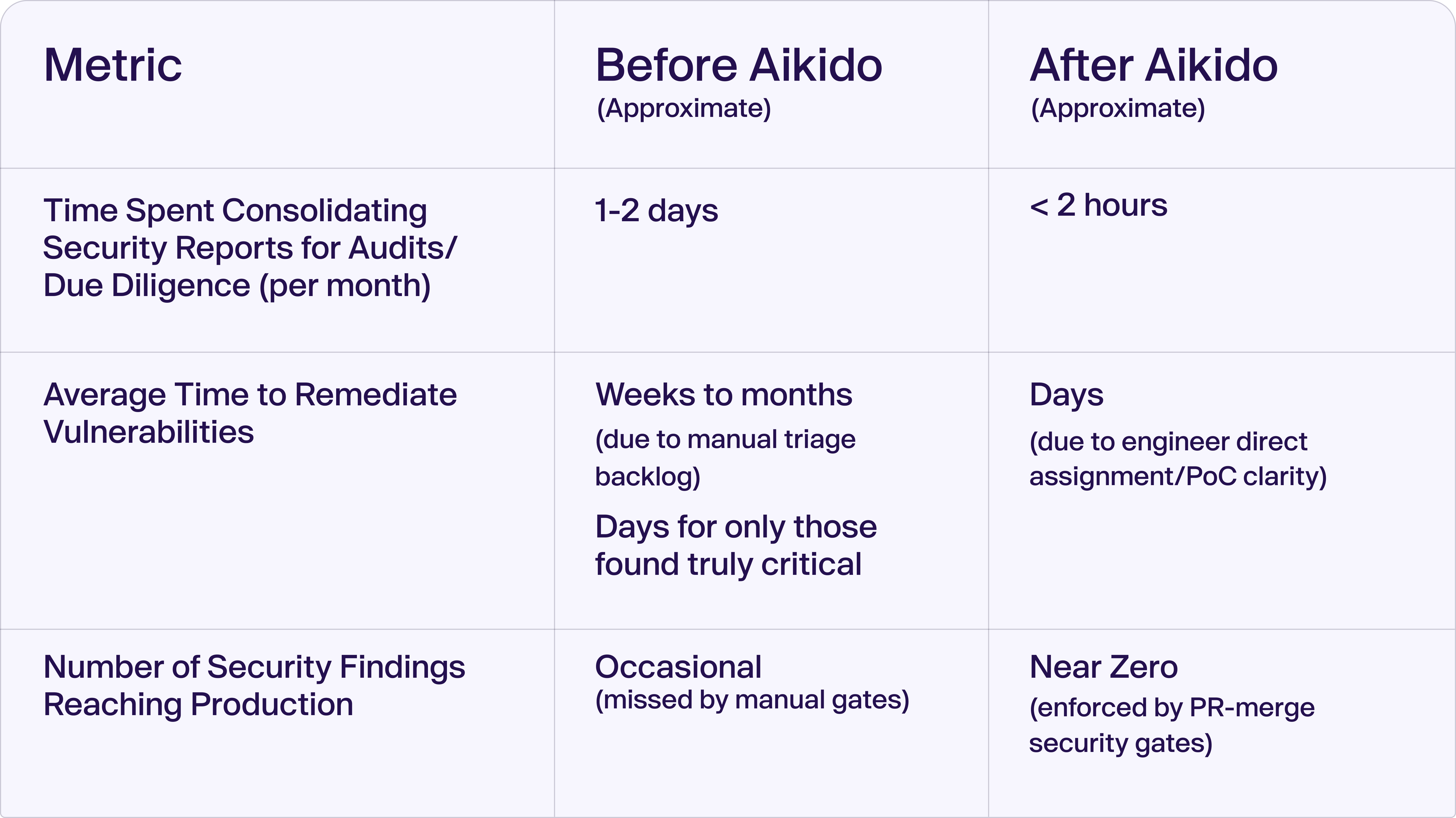 | Metric | Before Aikido (Approximate) | After Aikido (Approximate) |
|---|---|---|
| Time Spent Consolidating Security Reports for Audits/ Due Diligence (per month) | 1-2 days | < 2 hours |
| Average Time to Remediate Vulnerabilities | Weeks to months (due to manual triage backlog) Days for only those found truly critical | Days (due to engineer direct assignment/PoC clarity) |
| Number of Security Findings Reaching Production | Occasional (missed by manual gates) | Near Zero (enforced by PR-merge security gates) |